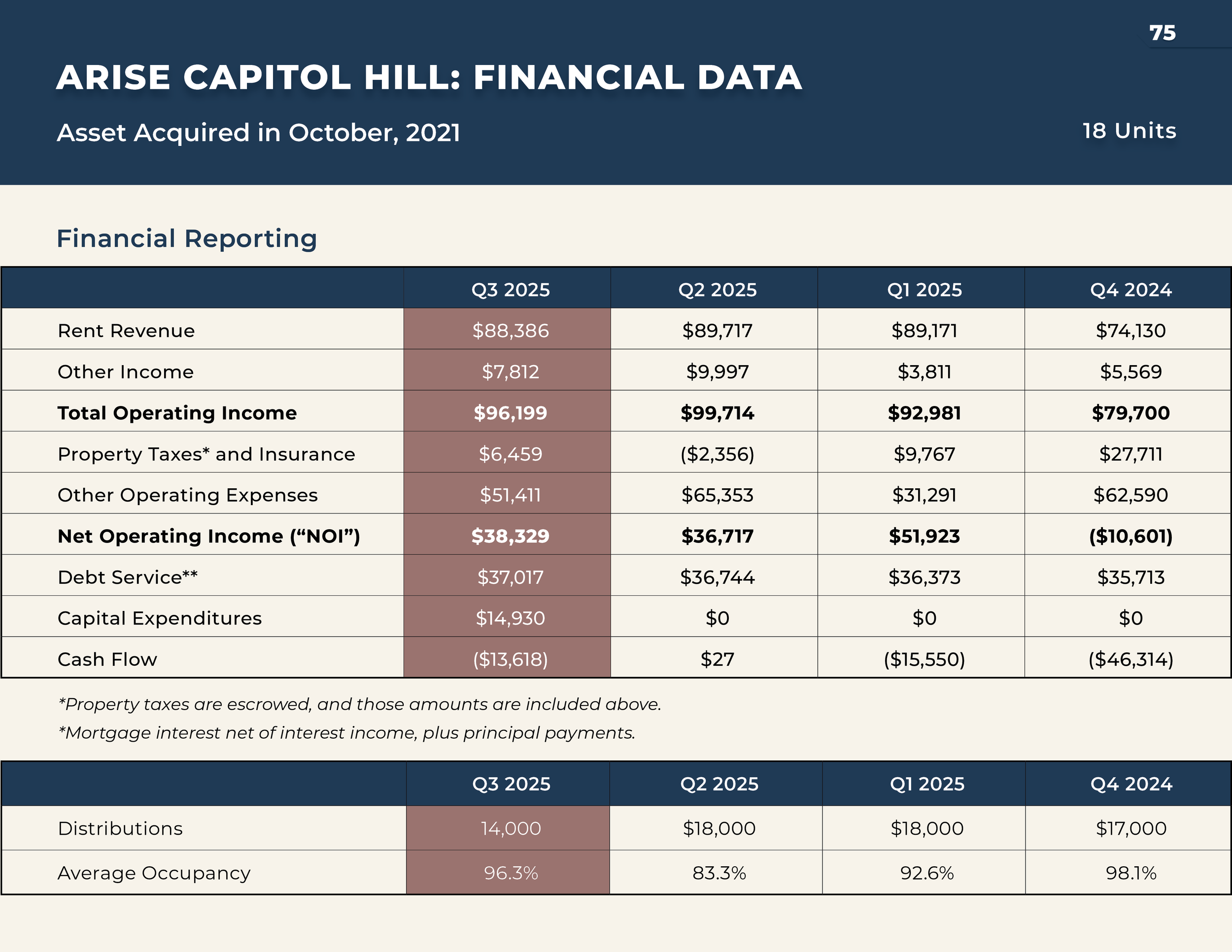 75

ARISE CAPITOL HILL: FINANCIAL DATA

Asset Acquired in October, 2021

18 Units

Financial Reporting

| | Q3 2025 | Q2 2025 | Q1 2025 | Q4 2024 |
|---|---|---|---|---|
| Rent Revenue | \$88,386 | \$89,717 | \$89,171 | \$74,130 |
| Other Income | \$7,812 | \$9,997 | \$3,811 | \$5,569 |
| **Total Operating Income** | **\$96,199** | **\$99,714** | **\$92,981** | **\$79,700** |
| Property Taxes* and Insurance | \$6,459 | (\$2,356) | \$9,767 | \$27,711 |
| Other Operating Expenses | \$51,411 | \$65,353 | \$31,291 | \$62,590 |
| **Net Operating Income (“NOI”)** | **\$38,329** | **\$36,717** | **\$51,923** | **(\$10,601)** |
| Debt Service** | \$37,017 | \$36,744 | \$36,373 | \$35,713 |
| Capital Expenditures | \$14,930 | \$0 | \$0 | \$0 |
| Cash Flow | (\$13,618) | \$27 | (\$15,550) | (\$46,314) |

*Property taxes are escrowed, and those amounts are included above.

*Mortgage interest net of interest income, plus principal payments.

| | Q3 2025 | Q2 2025 | Q1 2025 | Q4 2024 |
|---|---|---|---|---|
| Distributions | 14,000 | \$18,000 | \$18,000 | \$17,000 |
| Average Occupancy | 96.3% | 83.3% | 92.6% | 98.1% |